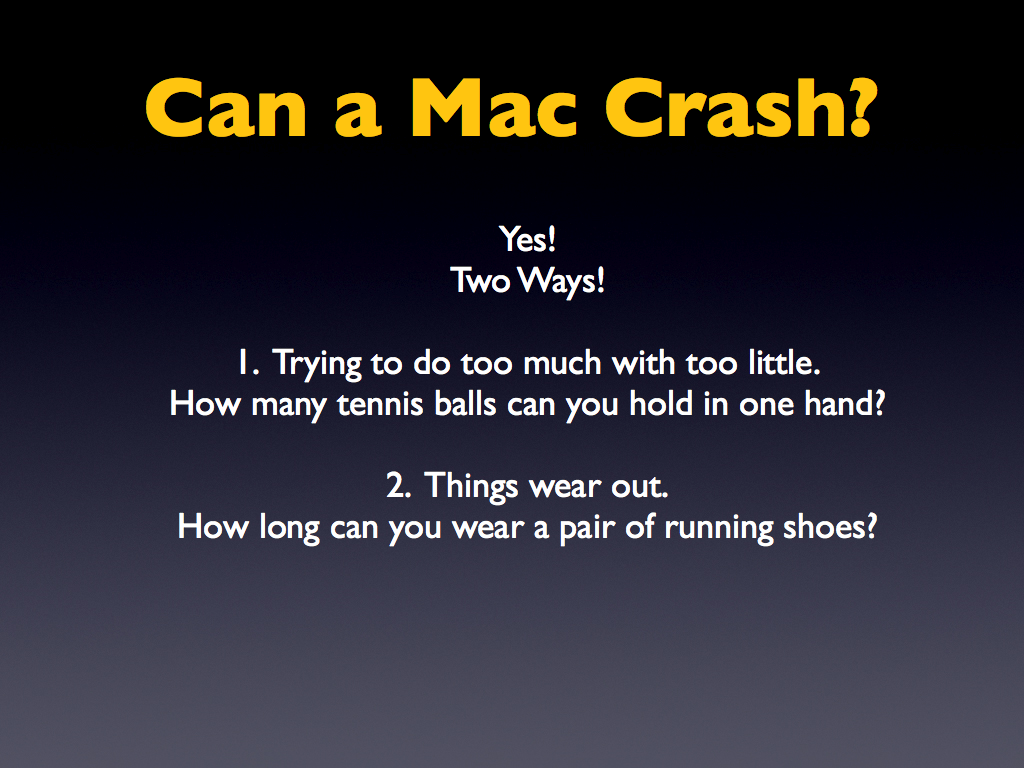 Can a Mac Crash?

Yes!
Two Ways!

1. Trying to do too much with too little.
How many tennis balls can you hold in one hand?

2. Things wear out.
How long can you wear a pair of running shoes?